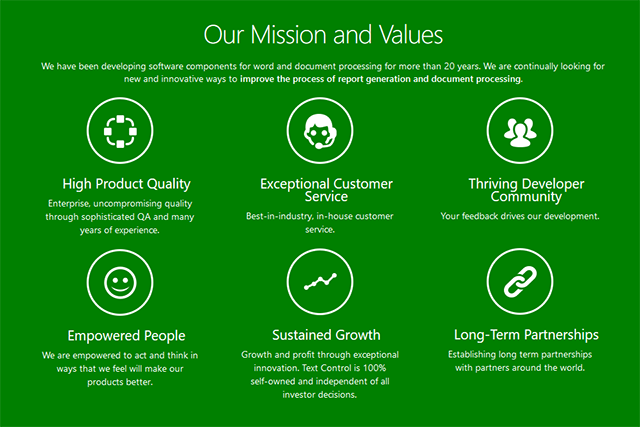 Our Mission and Values

We have been developing software components for word and document processing for more than 20 years. We are continually looking for new and innovative ways to improve the process of report generation and document processing.

High Product Quality

Enterprise, uncompromising quality through sophisticated QA and many years of experience.

Exceptional Customer Service

Best-in-industry, in-house customer service.

Thriving Developer Community

Your feedback drives our development.

Empowered People

We are empowered to act and think in ways that we feel will make our products better.

Sustained Growth

Growth and profit through exceptional innovation. Text Control is 100% self-owned and independent of all investor decisions.

Long-Term Partnerships

Establishing long term partnerships with partners around the world.